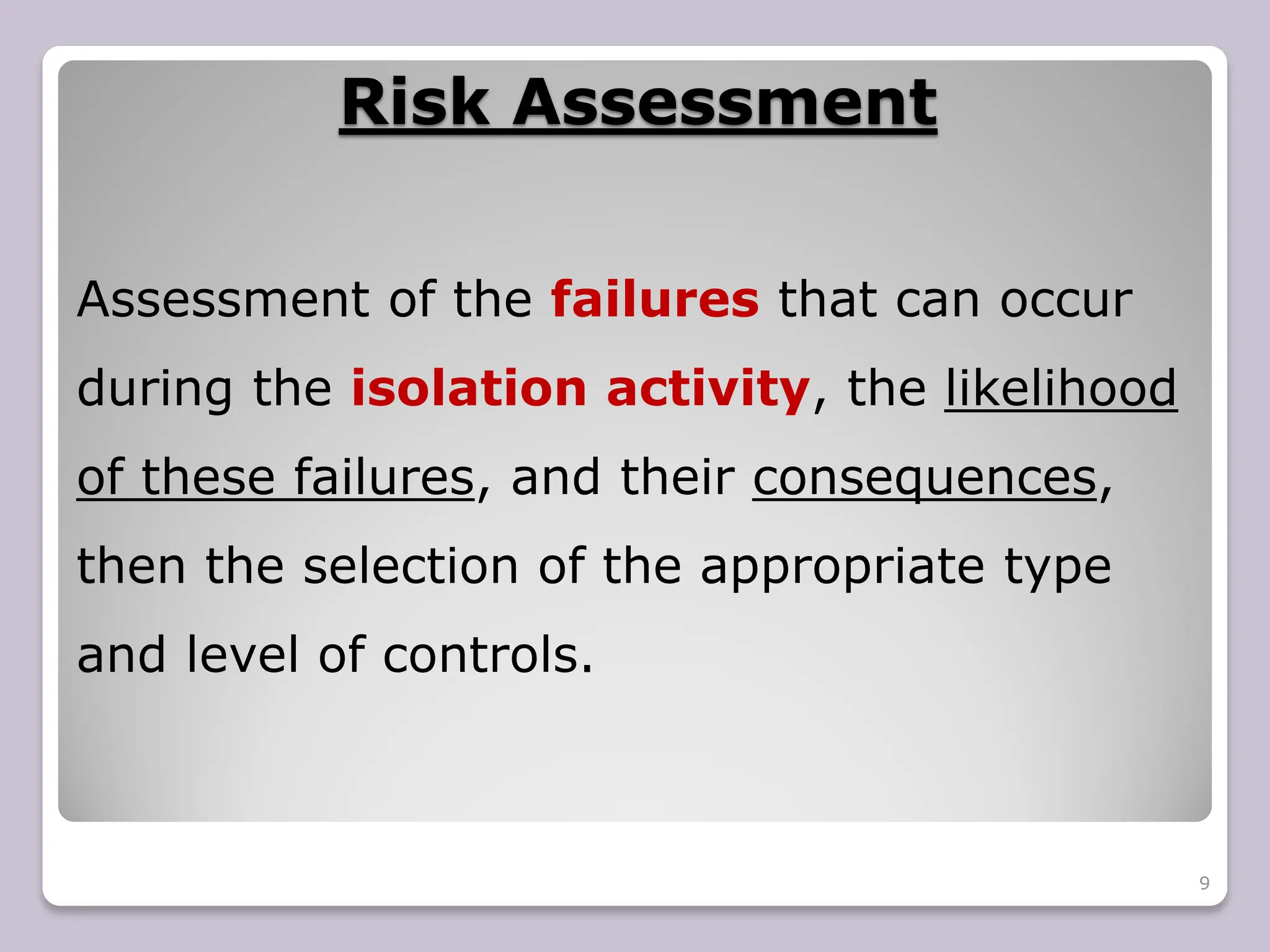 Risk Assessment

Assessment of the failures that can occur during the isolation activity, the likelihood of these failures, and their consequences, then the selection of the appropriate type and level of controls.

9